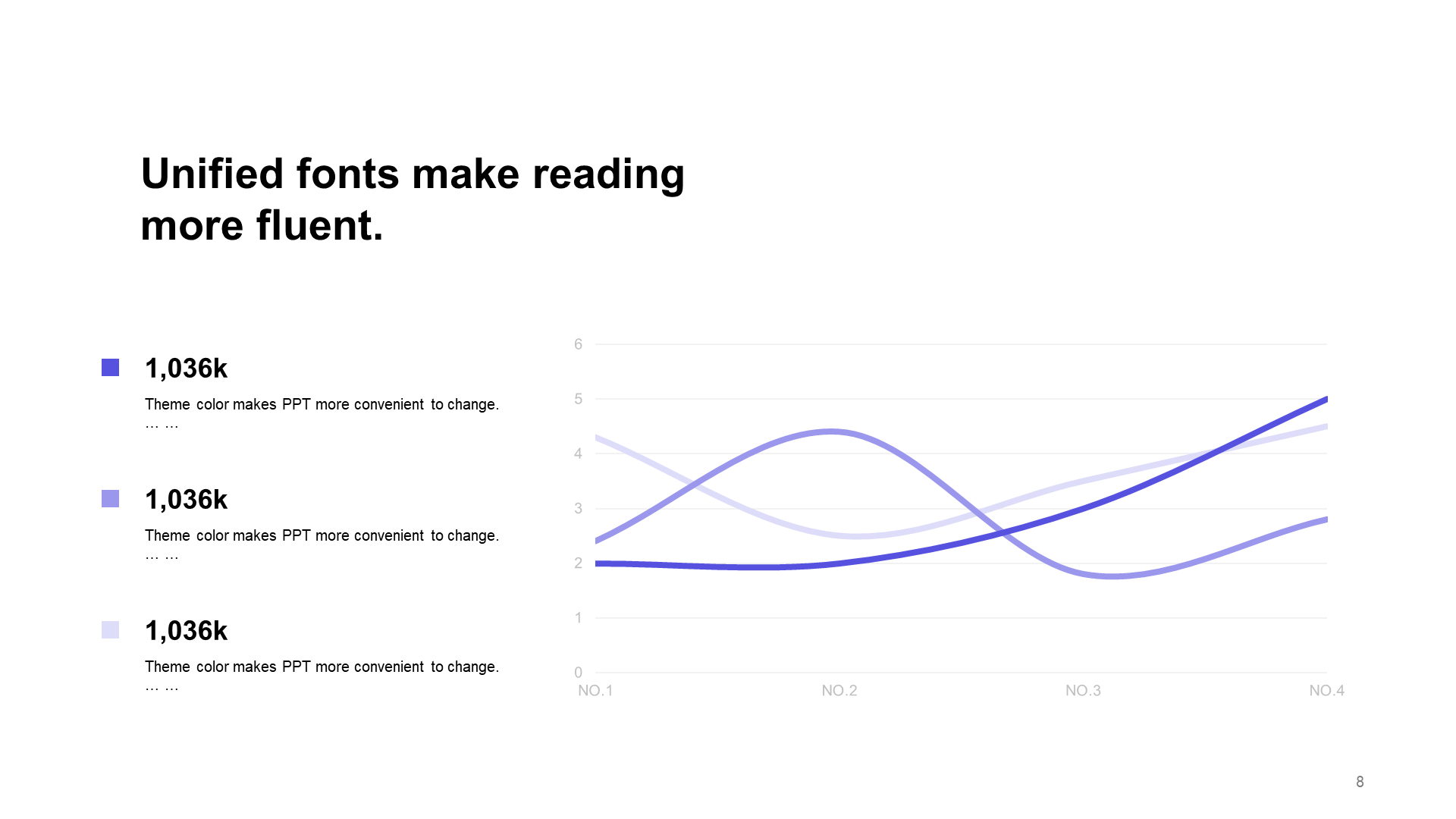 Unified fonts make reading more fluent.

1,036k

Theme color makes PPT more convenient to change. … …

1,036k

Theme color makes PPT more convenient to change. … …

1,036k

Theme color makes PPT more convenient to change. … …

6
5
4
3
2
1
0
NO.1
NO.2
NO.3
NO.4

8